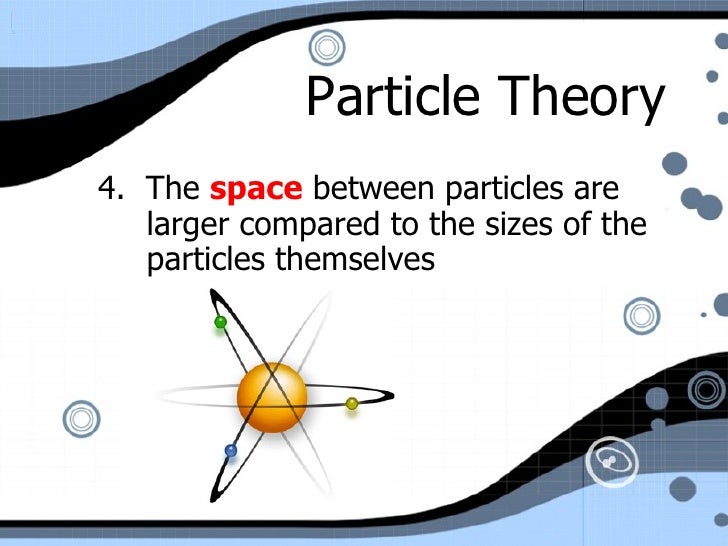 Particle Theory

4. The space between particles are larger compared to the sizes of the particles themselves